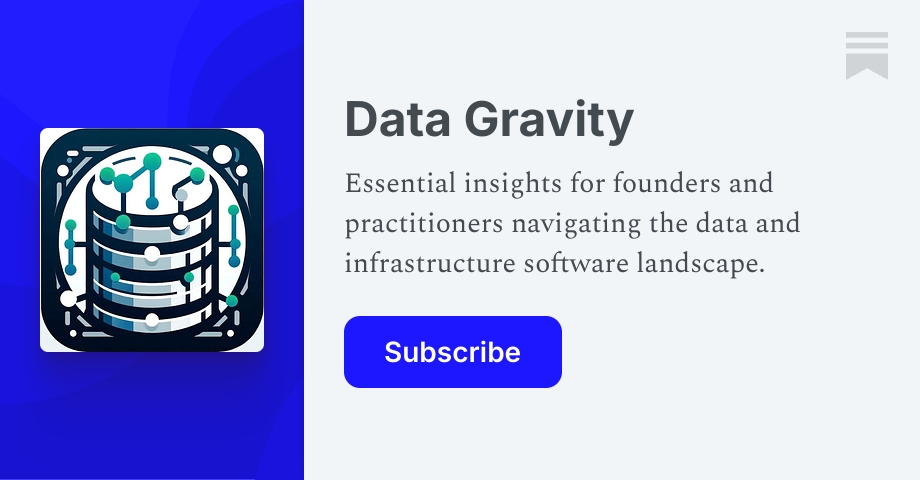 Data Gravity

Essential insights for founders and practitioners navigating the data and infrastructure software landscape.

Subscribe